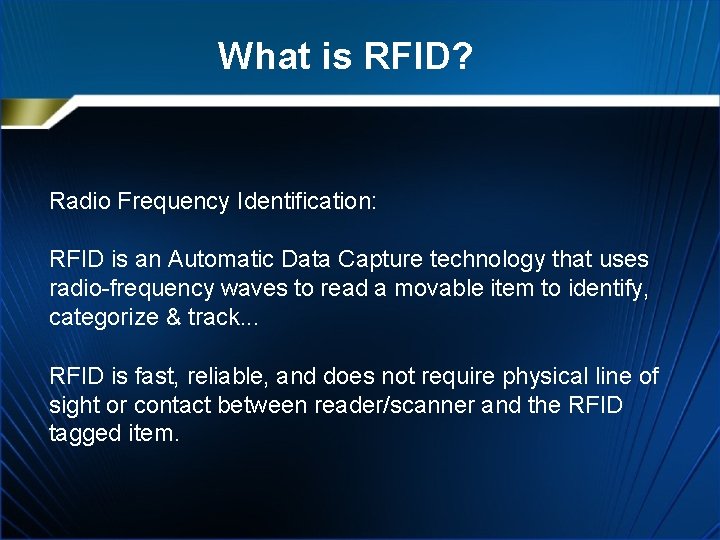 What is RFID?

Radio Frequency Identification:

RFID is an Automatic Data Capture technology that uses radio-frequency waves to read a movable item to identify, categorize & track...

RFID is fast, reliable, and does not require physical line of sight or contact between reader/scanner and the RFID tagged item.